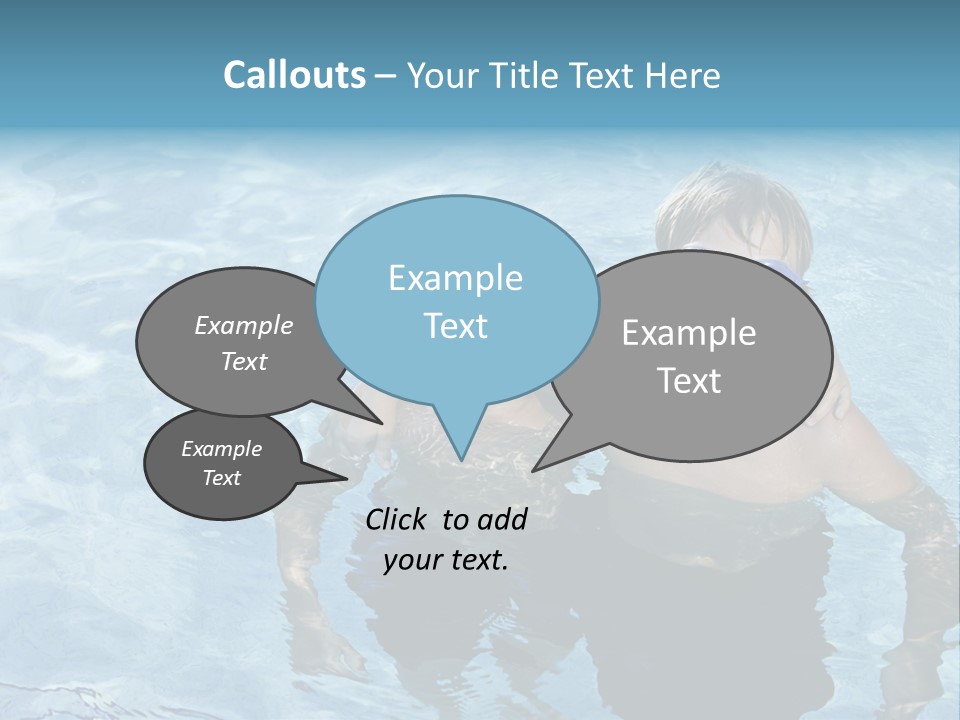 Callouts – Your Title Text Here

Example Text

Example Text

Example Text

Example Text

Click to add your text.